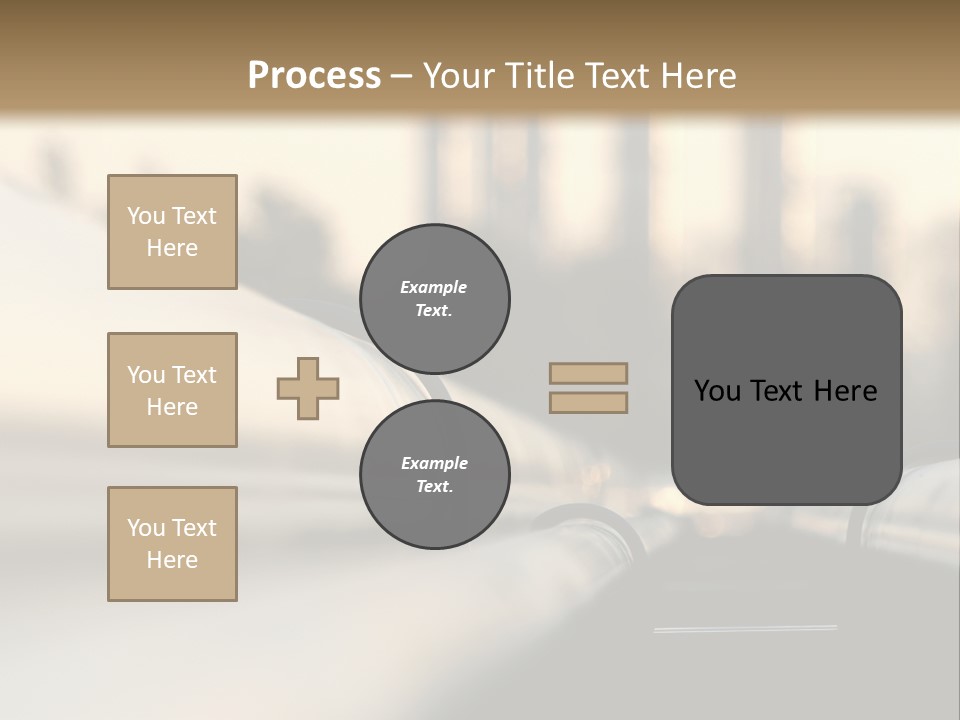 Process – Your Title Text Here

You Text Here

You Text Here

You Text Here

Example Text.

Example Text.

You Text Here